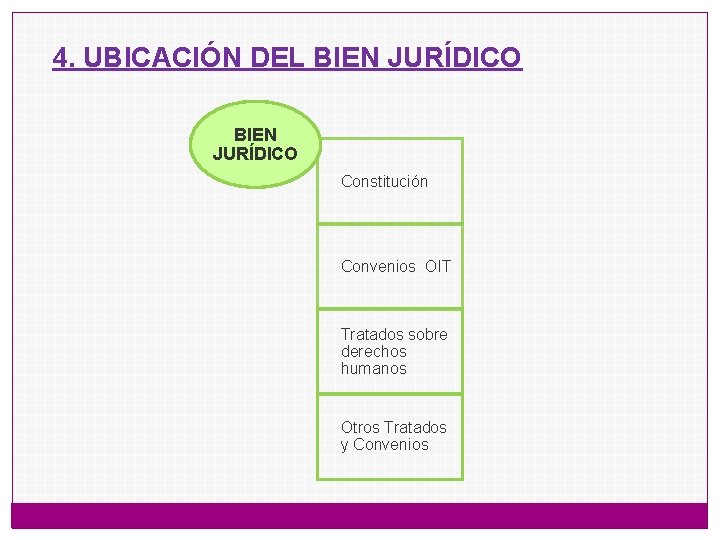 4. UBICACIÓN DEL BIEN JURÍDICO

BIEN JURÍDICO

Constitución

Convenios OIT

Tratados sobre derechos humanos

Otros Tratados y Convenios